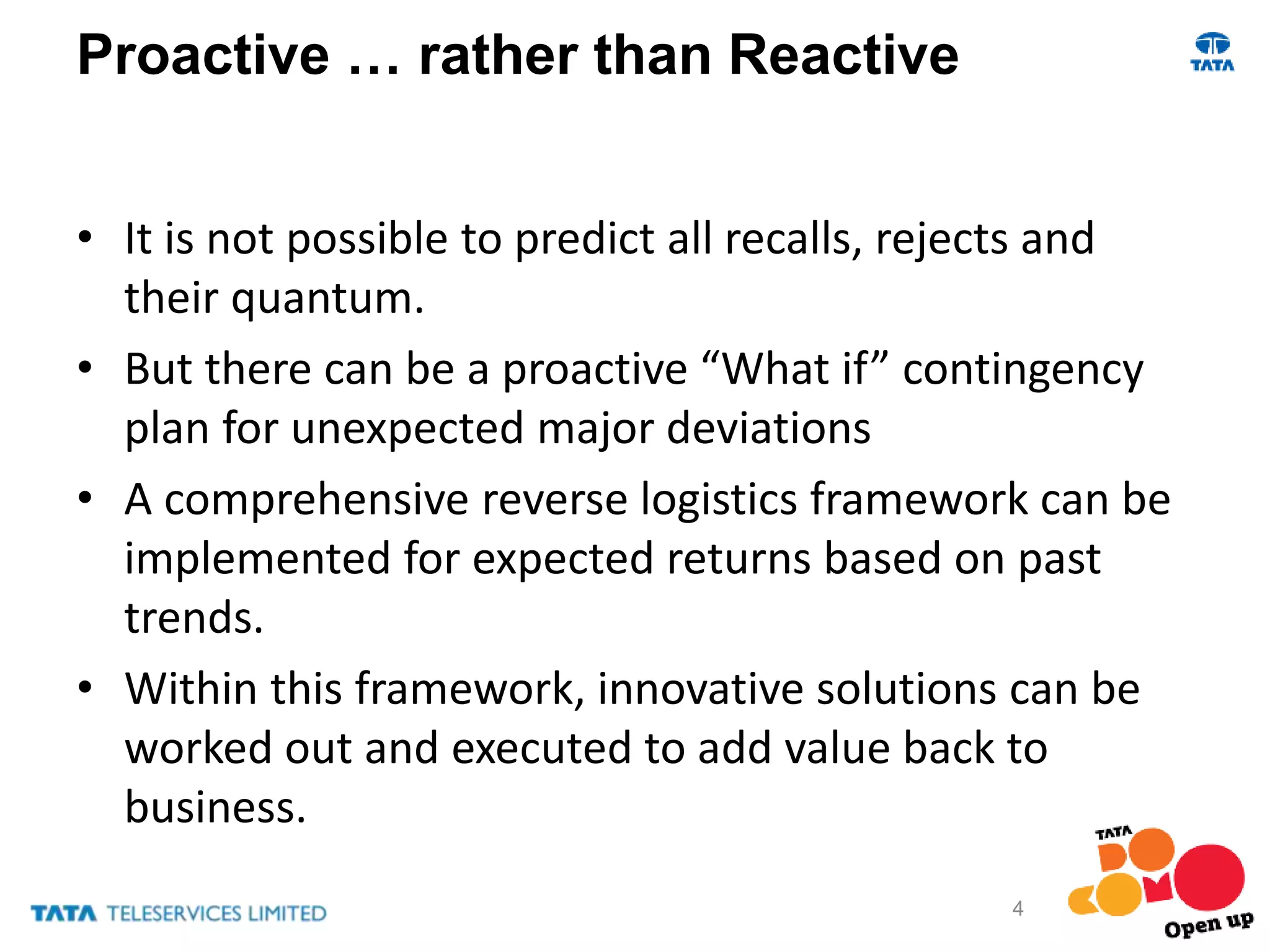 Proactive … rather than Reactive

TATA

• It is not possible to predict all recalls, rejects and their quantum.
• But there can be a proactive “What if” contingency plan for unexpected major deviations
• A comprehensive reverse logistics framework can be implemented for expected returns based on past trends.
• Within this framework, innovative solutions can be worked out and executed to add value back to business.

TATA TELESERVICES LIMITED

4

TATA DOCOMO Open up